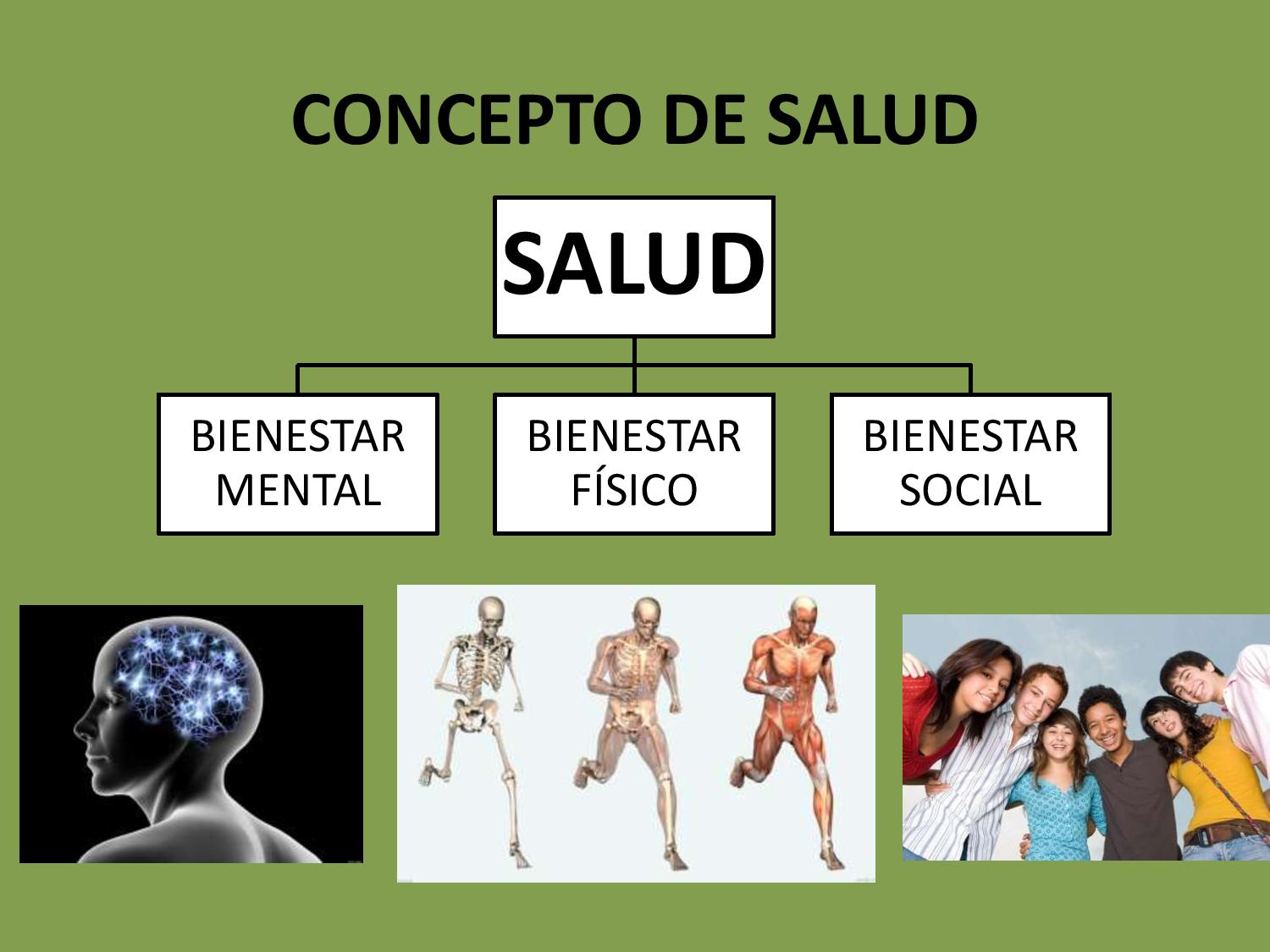 CONCEPTO DE SALUD

SALUD

BIENESTAR MENTAL

BIENESTAR FÍSICO

BIENESTAR SOCIAL